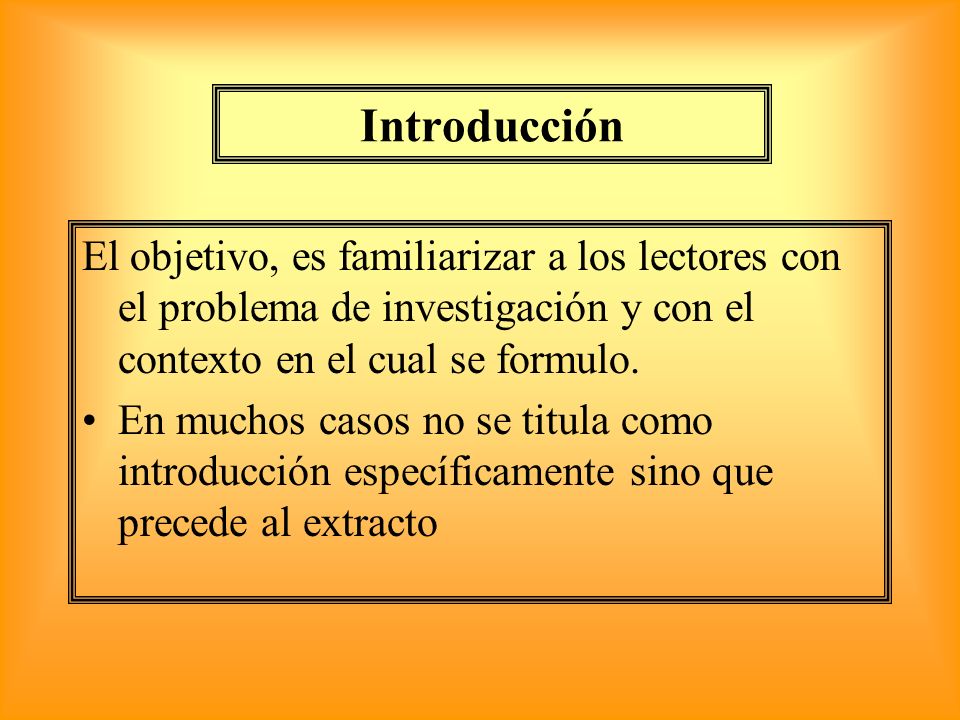 Introducción

El objetivo, es familiarizar a los lectores con el problema de investigación y con el contexto en el cual se formulo.

• En muchos casos no se titula como introducción específicamente sino que precede al extracto